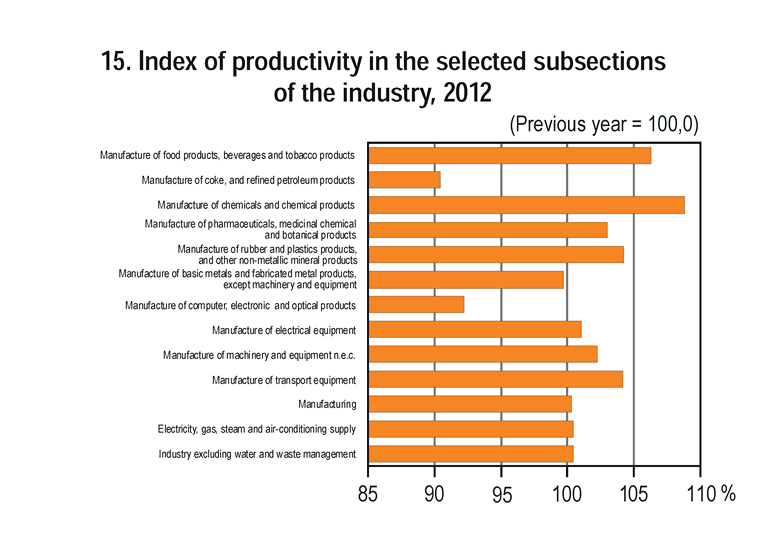 15. Index of productivity in the selected subsections of the industry, 2012

(Previous year = 100,0)

Manufacture of food products, beverages and tobacco products
Manufacture of coke, and refined petroleum products
Manufacture of chemicals and chemical products
Manufacture of pharmaceuticals, medicinal chemical and botanical products
Manufacture of rubber and plastics products, and other non-metallic mineral products
Manufacture of basic metals and fabricated metal products, except machinery and equipment
Manufacture of computer, electronic and optical products
Manufacture of electrical equipment
Manufacture of machinery and equipment n.e.c.
Manufacture of transport equipment
Manufacturing
Electricity, gas, steam and air-conditioning supply
Industry excluding water and waste management

85 90 95 100 105 110 %